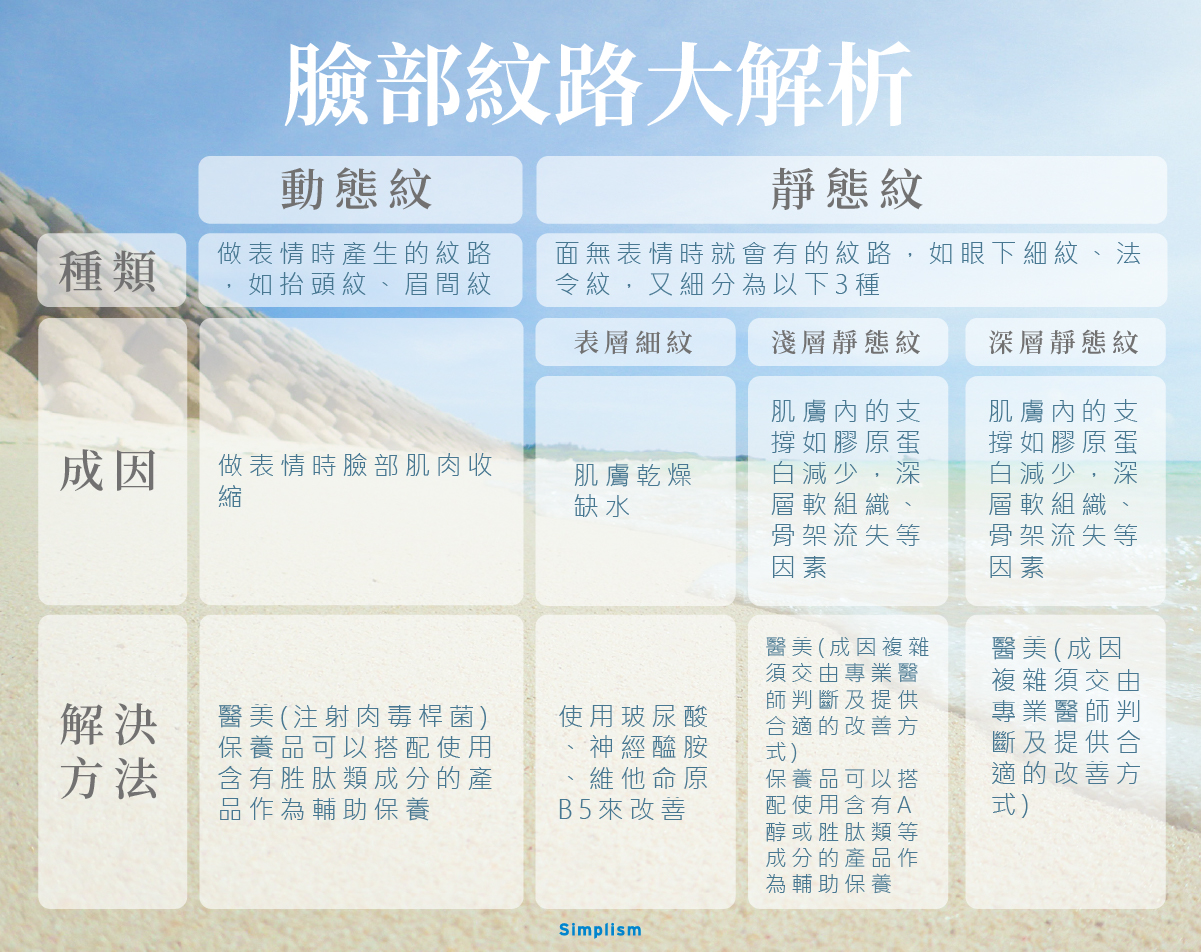 臉部紋路大解析

| | 動態紋 | 靜態紋 | | |
|---|---|---|---|---|
| 種類 | 做表情時產生的紋路，如抬頭紋、眉間紋 | 面無表情時就會有的紋路，如眼下細紋、法令紋，又細分為以下3種 | | |
| | | 表層細紋 | 淺層靜態紋 | 深層靜態紋 |
| 成因 | 做表情時臉部肌肉收縮 | 肌膚乾燥缺水 | 肌膚內的支撐如膠原蛋白減少，深層軟組織、骨架流失等因素 | 肌膚內的支撐如膠原蛋白減少，深層軟組織、骨架流失等因素 |
| 解決方法 | 醫美(注射肉毒桿菌) 保養品可以搭配使用含有胜肽類成分的產品作為輔助保養 | 使用玻尿酸、神經醯胺、維他命原B5來改善 | 醫美(成因複雜須交由專業醫師判斷及提供合適的改善方式) 保養品可以搭配使用含有A醇或胜肽類等成分的產品作為輔助保養 | 醫美(成因複雜須交由專業醫師判斷及提供合適的改善方式) |

Simplism